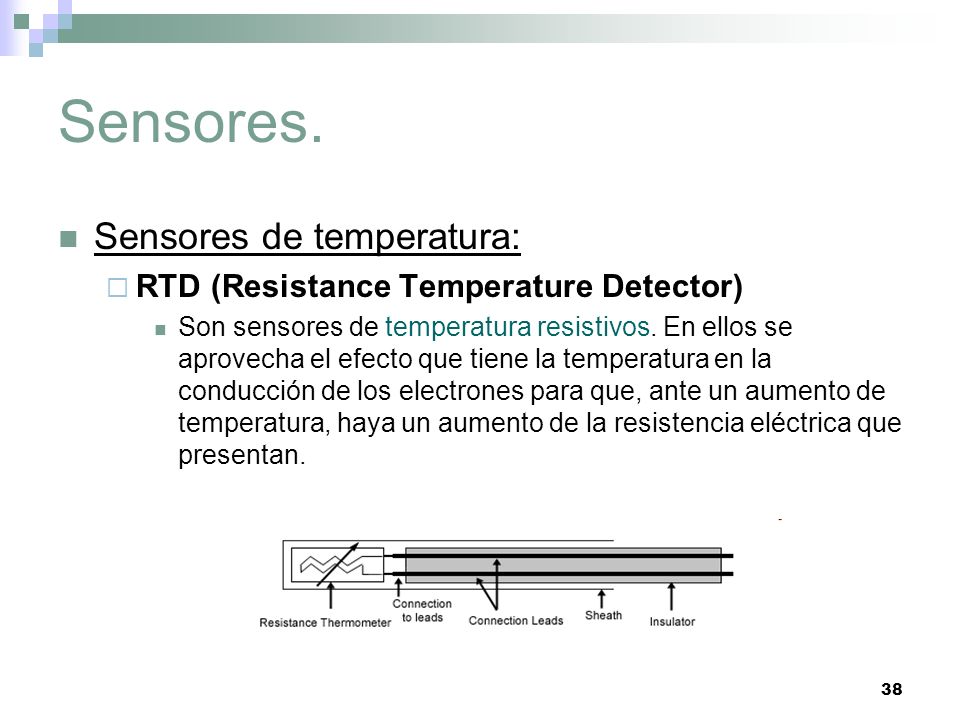 Sensores.

Sensores de temperatura:

RTD (Resistance Temperature Detector)

Son sensores de temperatura resistivos. En ellos se aprovecha el efecto que tiene la temperatura en la conducción de los electrones para que, ante un aumento de temperatura, haya un aumento de la resistencia eléctrica que presentan.

Resistance Thermometer
Connection to leads
Connection Leads
Sheath
Insulator

38